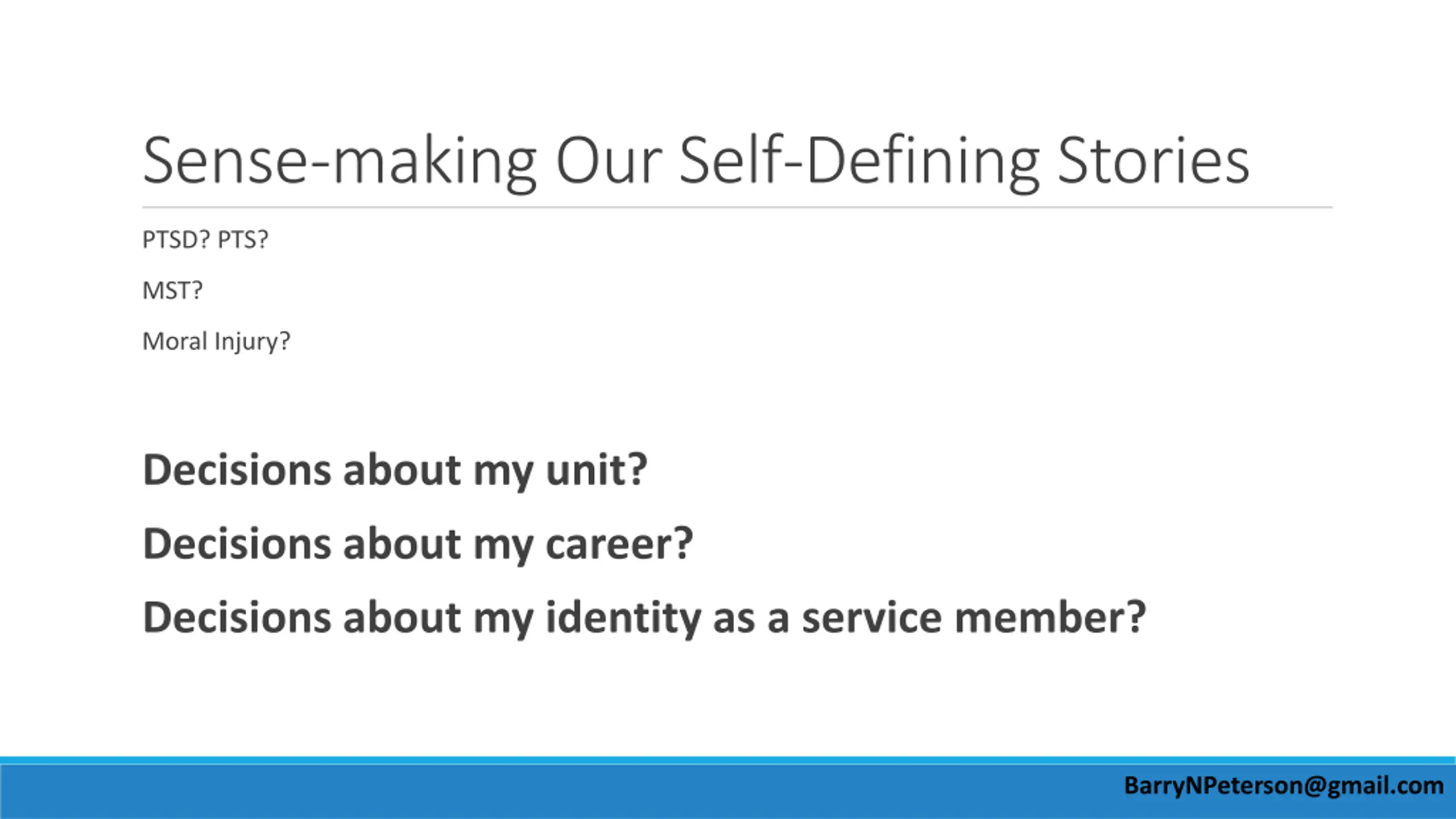 Sense-making Our Self-Defining Stories

PTSD? PTS?

MST?

Moral Injury?

Decisions about my unit?

Decisions about my career?

Decisions about my identity as a service member?

BarryNPeterson@gmail.com